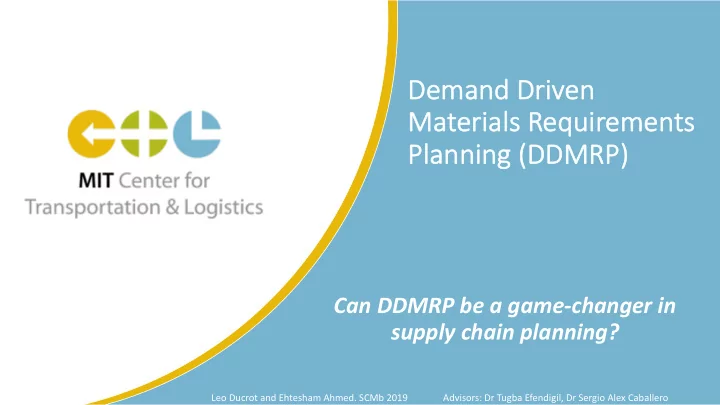 MIT Center for Transportation & Logistics

Demand Driven Materials Requirements Planning (DDMRP)

Can DDMRP be a game-changer in supply chain planning?

Leo Ducrot and Ehtesham Ahmed. SCMb 2019

Advisors: Dr Tugba Efendigil, Dr Sergio Alex Caballero